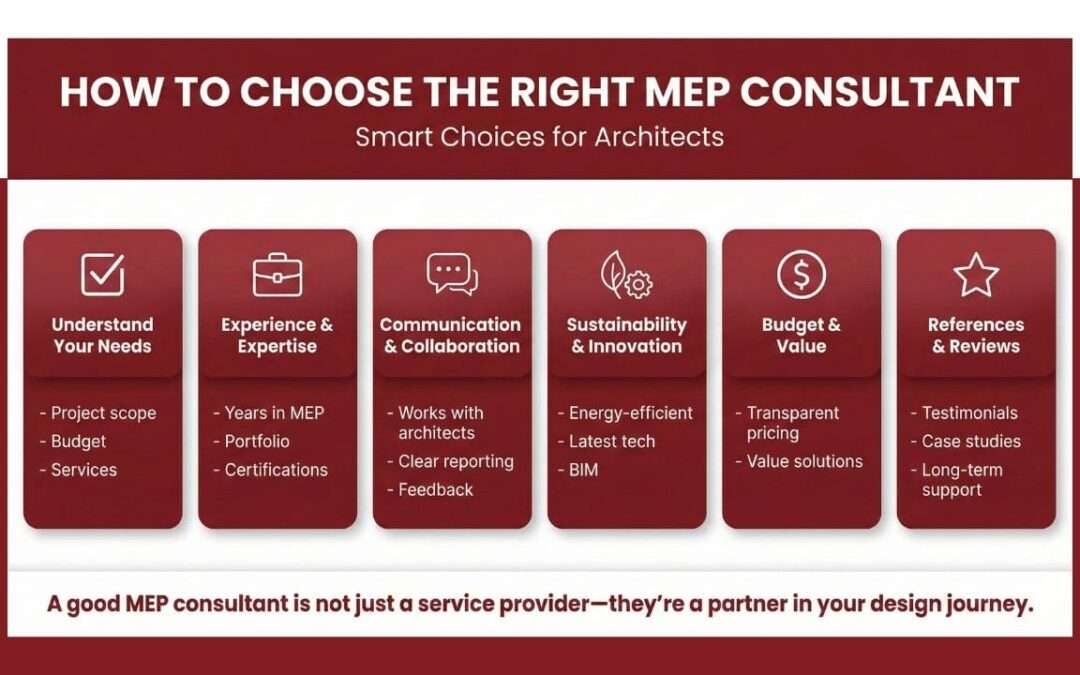 HOW TO CHOOSE THE RIGHT MEP CONSULTANT

Smart Choices for Architects

Understand Your Needs

- Project scope
- Budget
- Services

Experience & Expertise

- Years in MEP
- Portfolio
- Certifications

Communication & Collaboration

- Works with architects
- Clear reporting
- Feedback

Sustainability & Innovation

- Energy-efficient
- Latest tech
- BIM

Budget & Value

- Transparent pricing
- Value solutions

References & Reviews

- Testimonials
- Case studies
- Long-term support

A good MEP consultant is not just a service provider—they're a partner in your design journey.